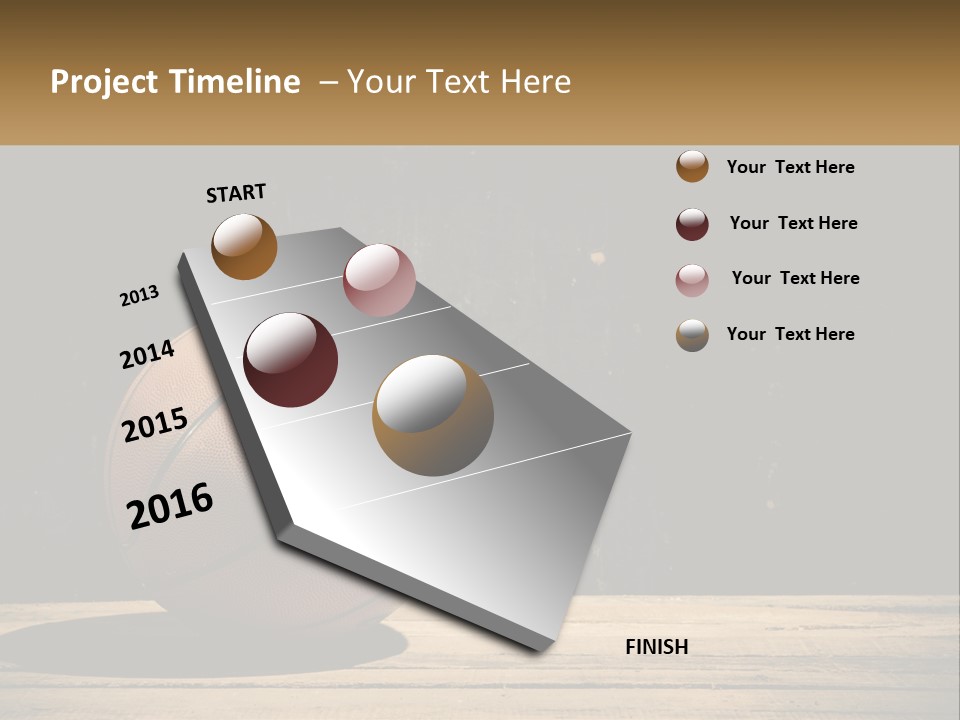 Project Timeline – Your Text Here

START

2013

2014

2015

2016

FINISH

Your Text Here

Your Text Here

Your Text Here

Your Text Here